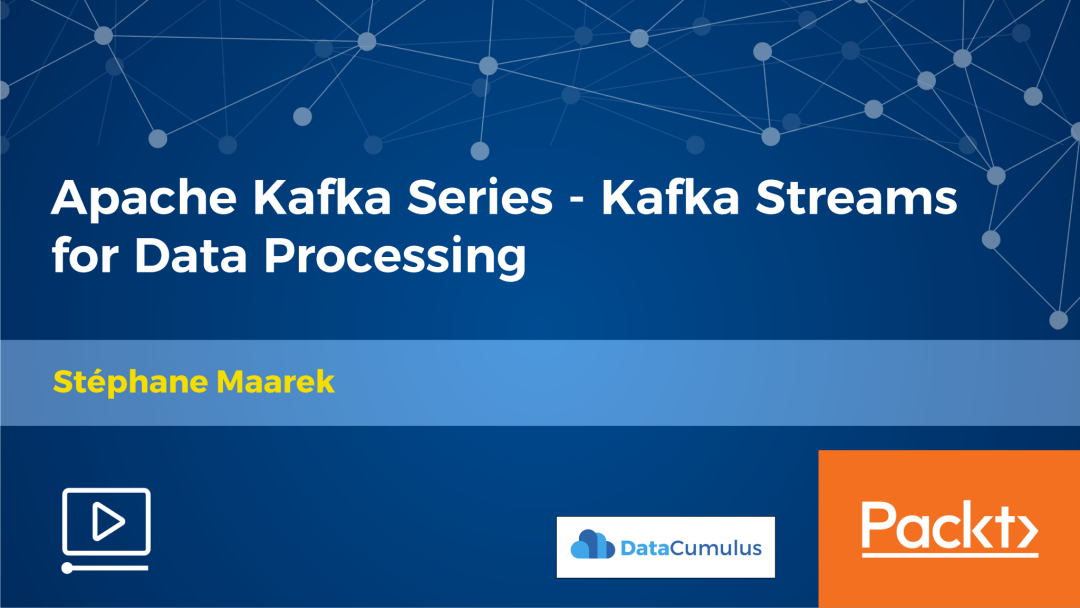 Apache Kafka Series - Kafka Streams for Data Processing

Stéphane Maarek

DataCumulus

Packt>